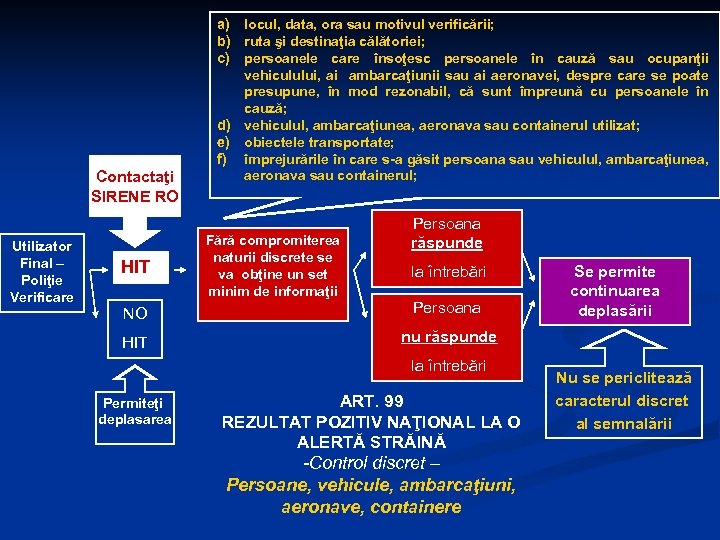 a) locul, data, ora sau motivul verificării;
b) ruta şi destinaţia călătoriei;
c) persoanele care însoţesc persoanele în cauză sau ocupanţii vehiculului, ai ambarcaţiunii sau ai aeronavei, despre care se poate presupune, în mod rezonabil, că sunt împreună cu persoanele în cauză;
d) vehiculul, ambarcaţiunea, aeronava sau containerul utilizat;
e) obiectele transportate;
f) împrejurările în care s-a găsit persoana sau vehiculul, ambarcaţiunea, aeronava sau containerul;

Contactaţi SIRENE RO

Utilizator Final – Poliţie Verificare

HIT

NO HIT

Permiteţi deplasarea

Fără compromiterea naturii discrete se va obţine un set minim de informaţii

Persoana răspunde la întrebări

Persoana nu răspunde la întrebări

Se permite continuarea deplasării

Nu se periclitează caracterul discret al semnalării

ART. 99
REZULTAT POZITIV NAŢIONAL LA O ALERTĂ STRĂINĂ
-Control discret –
Persoane, vehicule, ambarcaţiuni, aeronave, containere